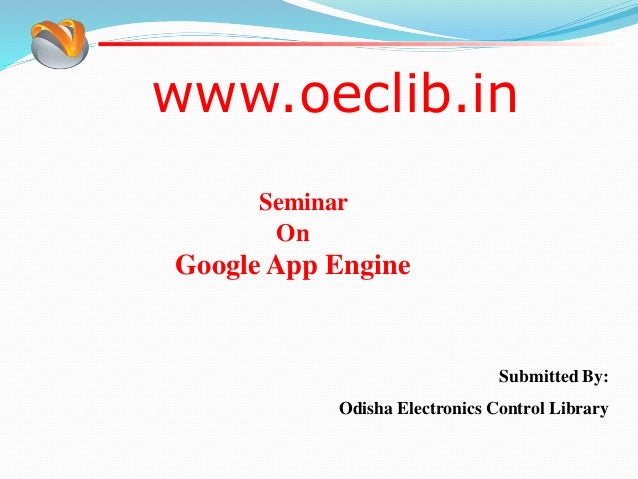 www.oeclib.in

Seminar
On
Google App Engine

Submitted By:

Odisha Electronics Control Library